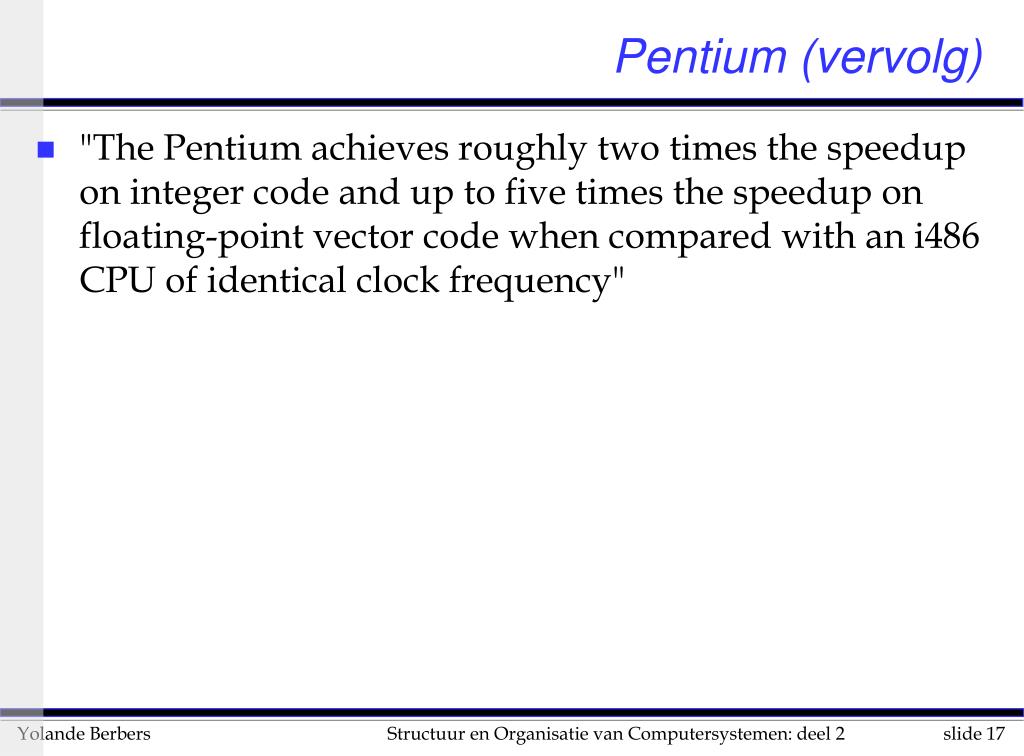 Pentium (vervolg)

"The Pentium achieves roughly two times the speedup on integer code and up to five times the speedup on floating-point vector code when compared with an i486 CPU of identical clock frequency"

Yolande Berbers

Structuur en Organisatie van Computersystemen: deel 2

slide 17